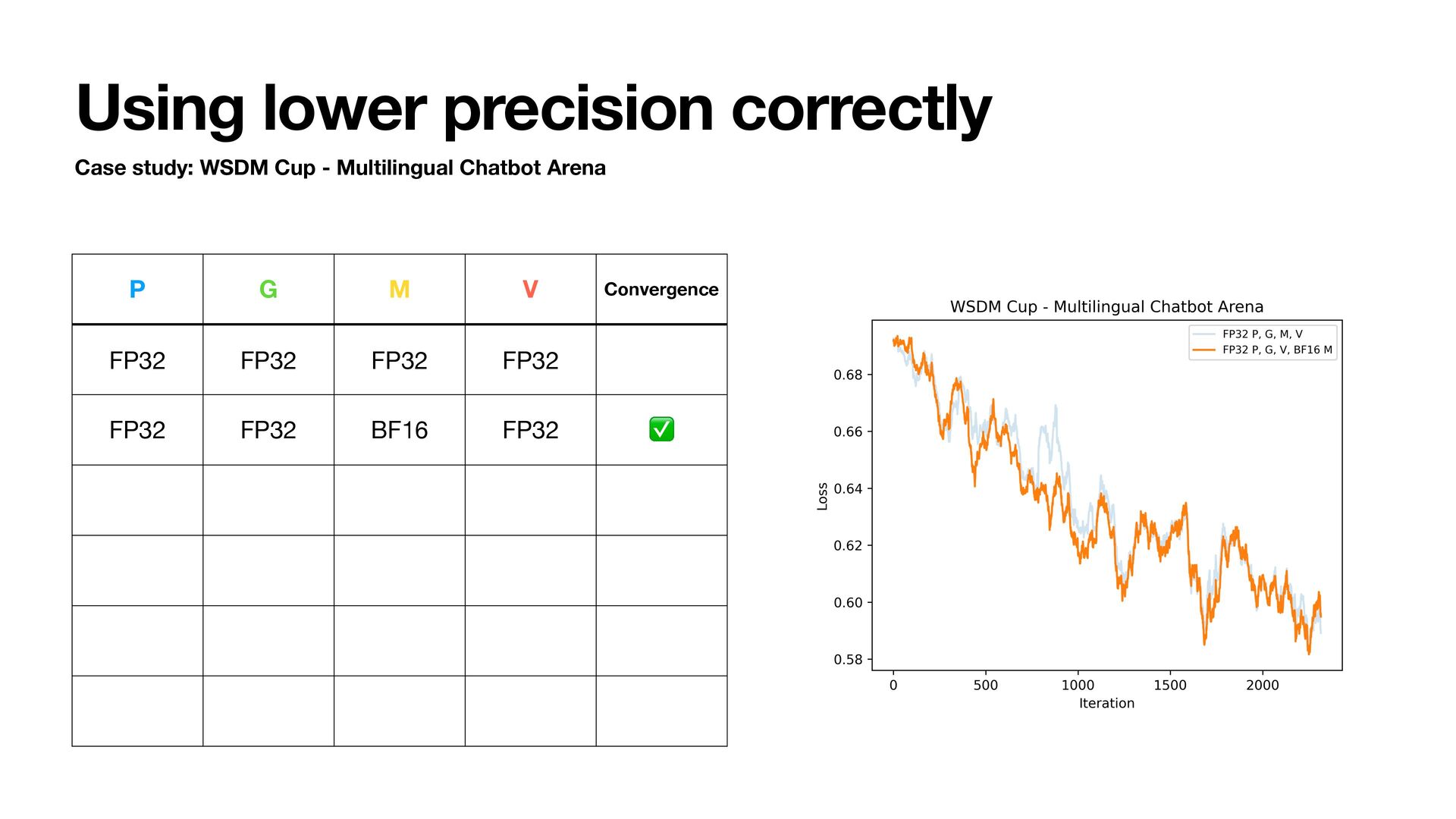 Using lower precision correctly

Case study: WSDM Cup - Multilingual Chatbot Arena

| P | G | M | V | Convergence |
|---|---|---|---|---|
| FP32 | FP32 | FP32 | FP32 | |
| FP32 | FP32 | BF16 | FP32 | ✅ |
| | | | | |
| | | | | |
| | | | | |
| | | | | |

WSDM Cup - Multilingual Chatbot Arena

FP32 P, G, M, V
FP32 P, G, V, BF16 M

Loss
0.68
0.66
0.64
0.62
0.60
0.58

0
500
1000
1500
2000
Iteration